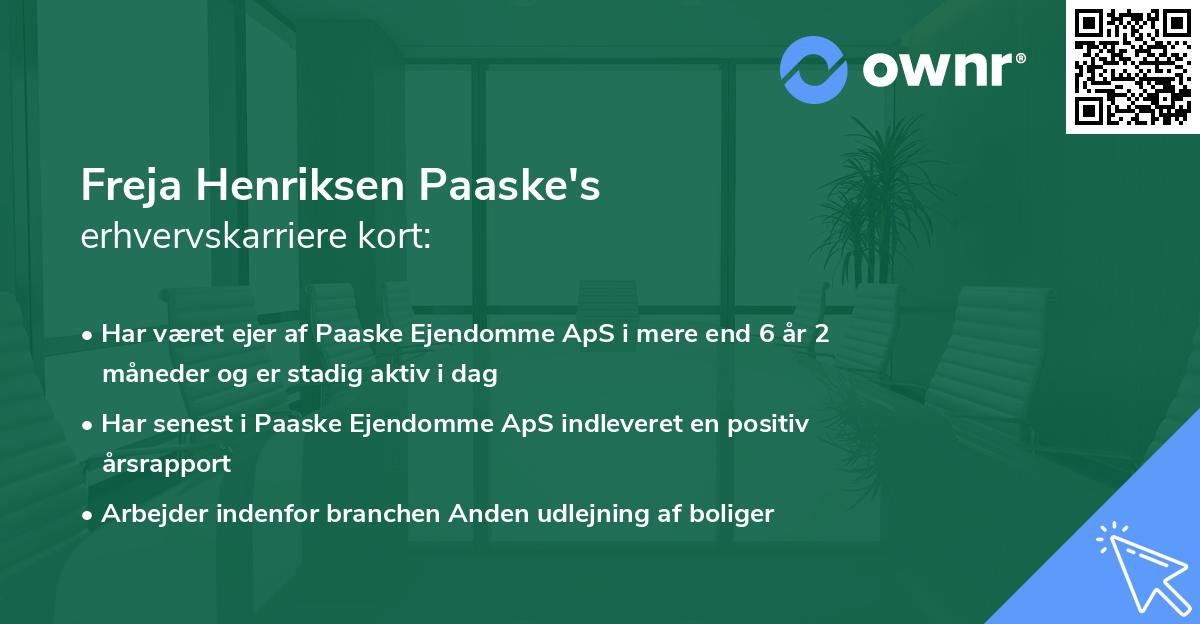 ownr®

Freja Henriksen Paaske's
erhvervskarriere kort:

• Har været ejer af Paaske Ejendomme ApS i mere end 6 år 2 måneder og er stadig aktiv i dag

• Har senest i Paaske Ejendomme ApS indleveret en positiv årsrapport

• Arbejder indenfor branchen Anden udlejning af boliger